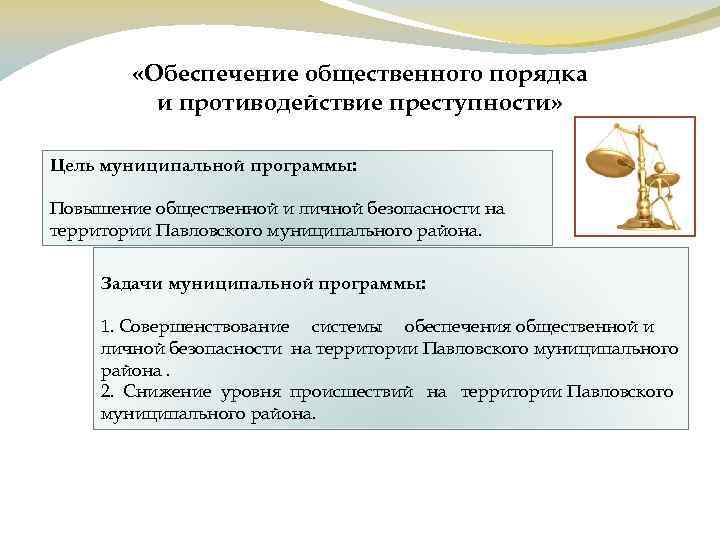 «Обеспечение общественного порядка и противодействие преступности»

Цель муниципальной программы:

Повышение общественной и личной безопасности на территории Павловского муниципального района.

Задачи муниципальной программы:

1. Совершенствование системы обеспечения общественной и личной безопасности на территории Павловского муниципального района .
2. Снижение уровня происшествий на территории Павловского муниципального района.